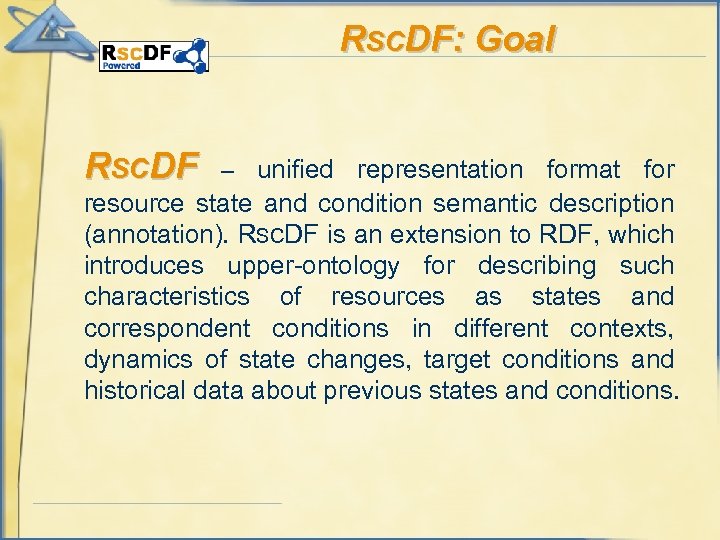 RscDF Powered

RscDF: Goal

RscDF – unified representation format for resource state and condition semantic description (annotation). RscDF is an extension to RDF, which introduces upper-ontology for describing such characteristics of resources as states and correspondent conditions in different contexts, dynamics of state changes, target conditions and historical data about previous states and conditions.